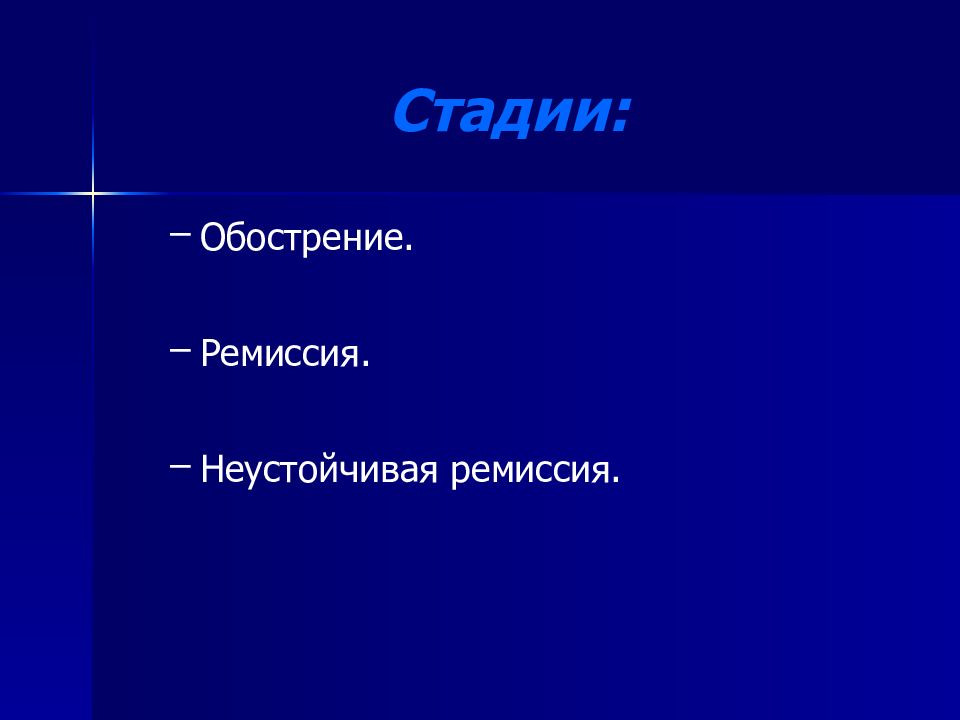 Стадии:

– Обострение.

– Ремиссия.

– Неустойчивая ремиссия.